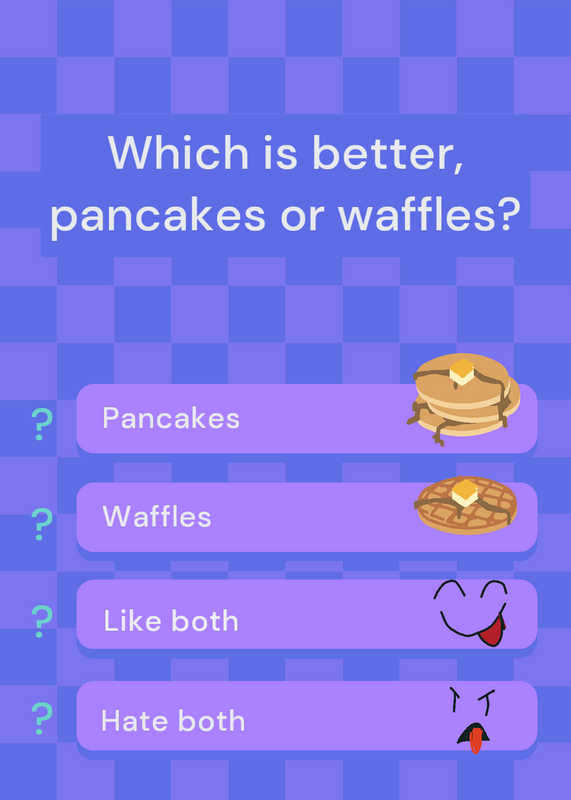 Which is better, pancakes or waffles?

? Pancakes

? Waffles

? Like both

? Hate both